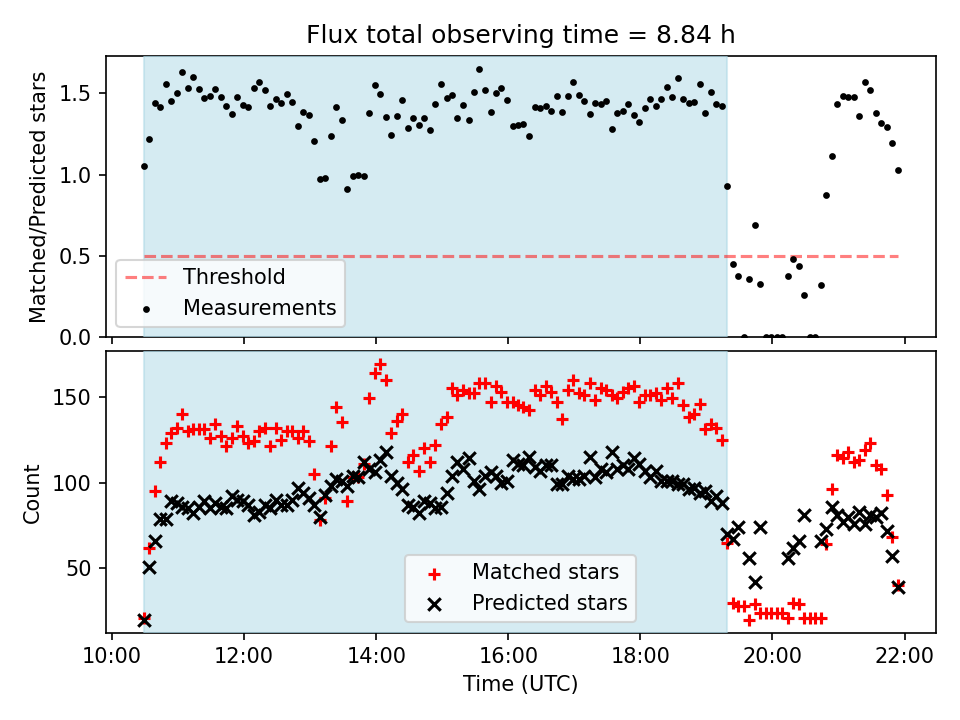 Flux total observing time = 8.84 h

Matched/Predicted stars

1.5
1.0
0.5
0.0

Threshold
Measurements

Count

150
100
50

Matched stars
Predicted stars

10:00
12:00
14:00
16:00
18:00
20:00
22:00

Time (UTC)